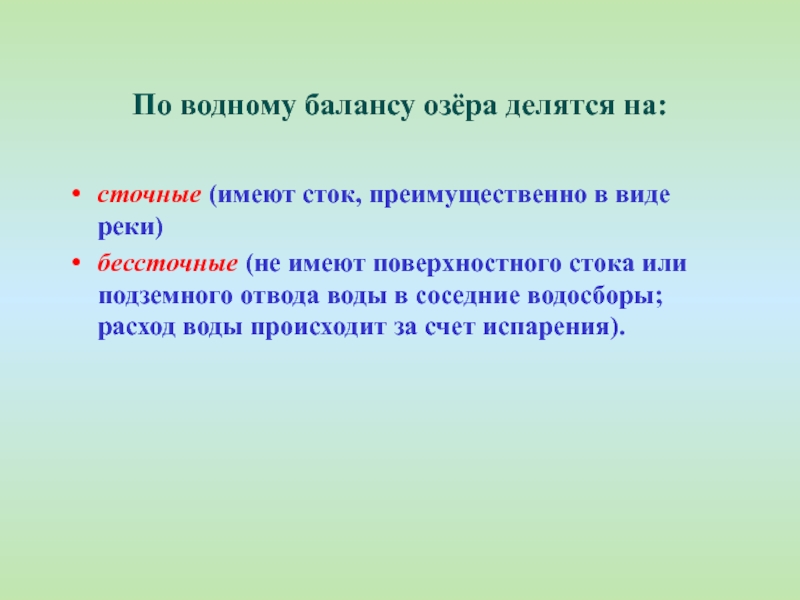 По водному балансу озёра делятся на:

• сточные (имеют сток, преимущественно в виде реки)
• бессточные (не имеют поверхностного стока или подземного отвода воды в соседние водосборы; расход воды происходит за счет испарения).